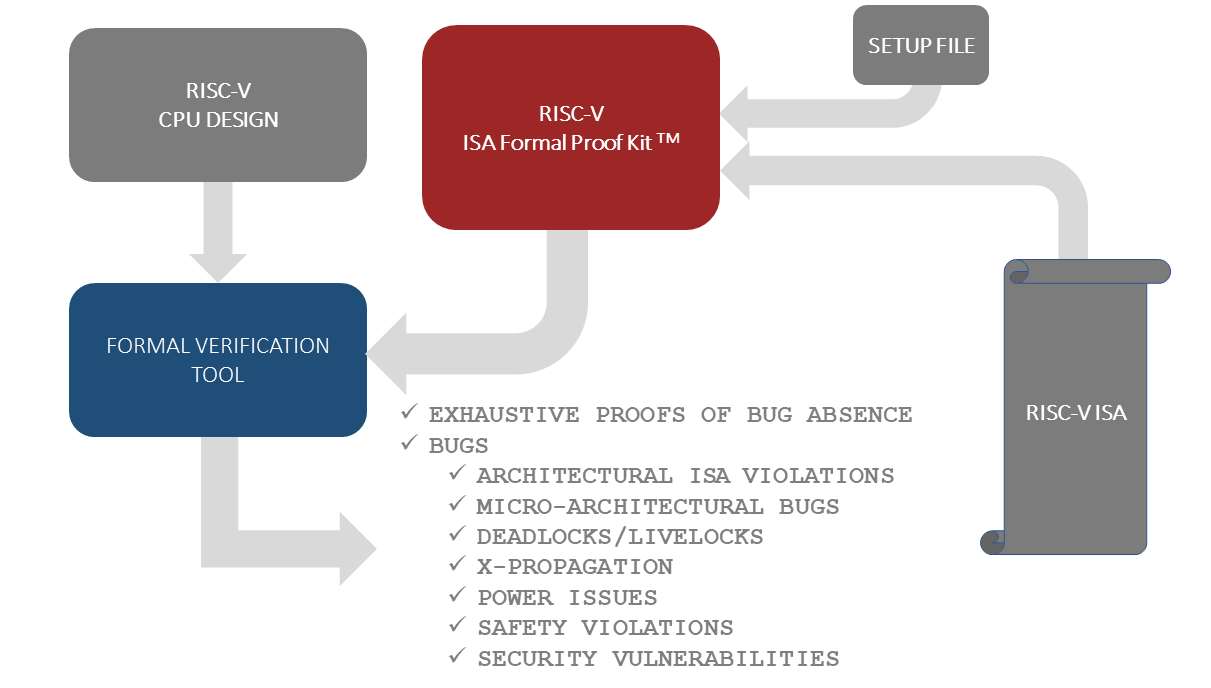 RISC-V
CPU DESIGN

RISC-V
ISA Formal Proof Kit ™

SETUP FILE

FORMAL VERIFICATION TOOL

RISC-V ISA

✓ EXHAUSTIVE PROOFS OF BUG ABSENCE
✓ BUGS
✓ ARCHITECTURAL ISA VIOLATIONS
✓ MICRO-ARCHITECTURAL BUGS
✓ DEADLOCKS/LIVELOCKS
✓ X-PROPAGATION
✓ POWER ISSUES
✓ SAFETY VIOLATIONS
✓ SECURITY VULNERABILITIES